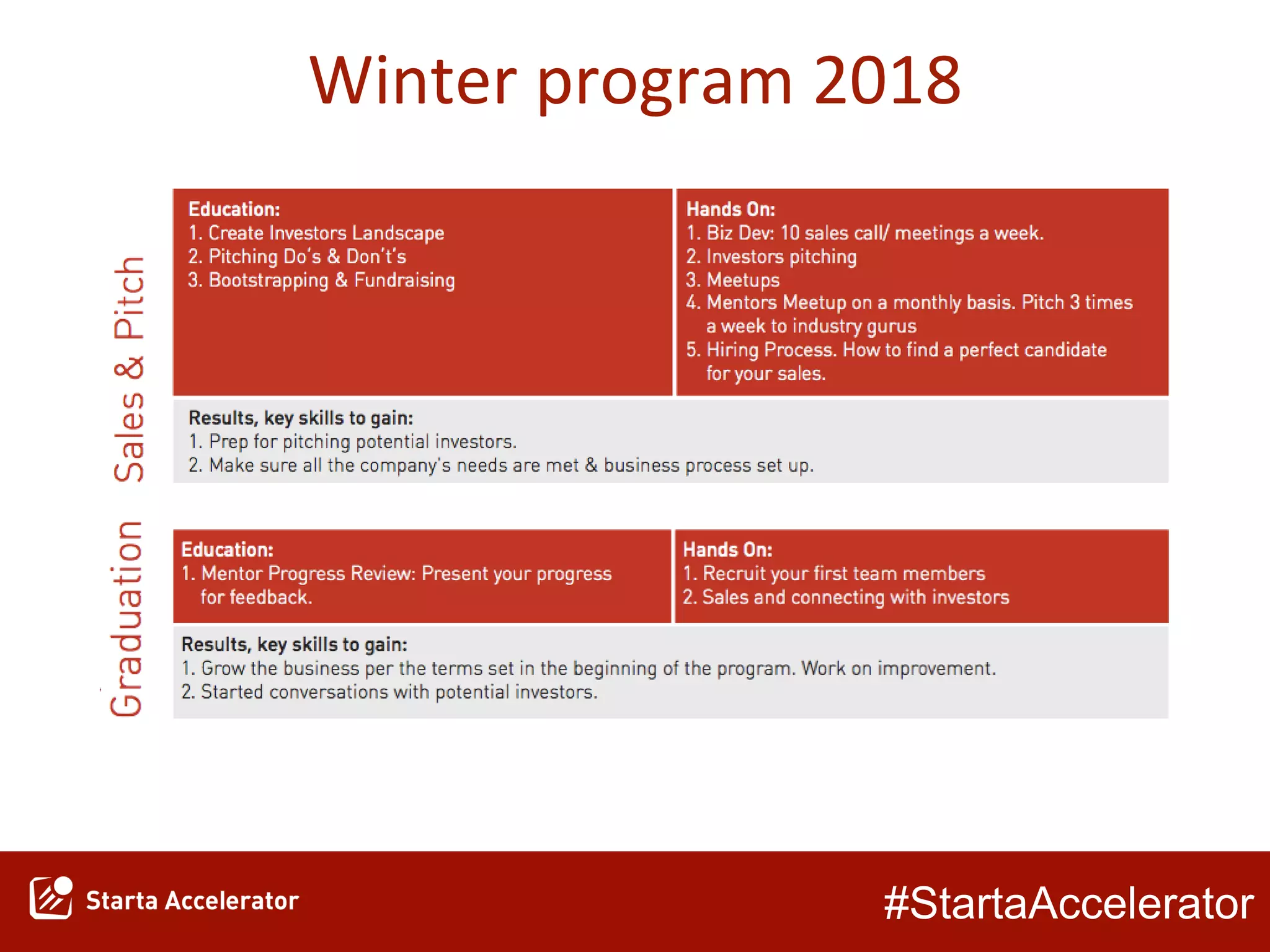 Winter program 2018

Sales & Pitch

Education:
1. Create Investors Landscape
2. Pitching Do's & Don't's
3. Bootstrapping & Fundraising

Hands On:
1. Biz Dev: 10 sales call/ meetings a week.
2. Investors pitching
3. Meetups
4. Mentors Meetup on a monthly basis. Pitch 3 times a week to industry gurus
5. Hiring Process. How to find a perfect candidate for your sales.

Results, key skills to gain:
1. Prep for pitching potential investors.
2. Make sure all the company's needs are met & business process set up.

Graduation

Education:
1. Mentor Progress Review: Present your progress for feedback.

Hands On:
1. Recruit your first team members
2. Sales and connecting with investors

Results, key skills to gain:
1. Grow the business per the terms set in the beginning of the program. Work on improvement.
2. Started conversations with potential investors.

Starta Accelerator

#StartaAccelerator